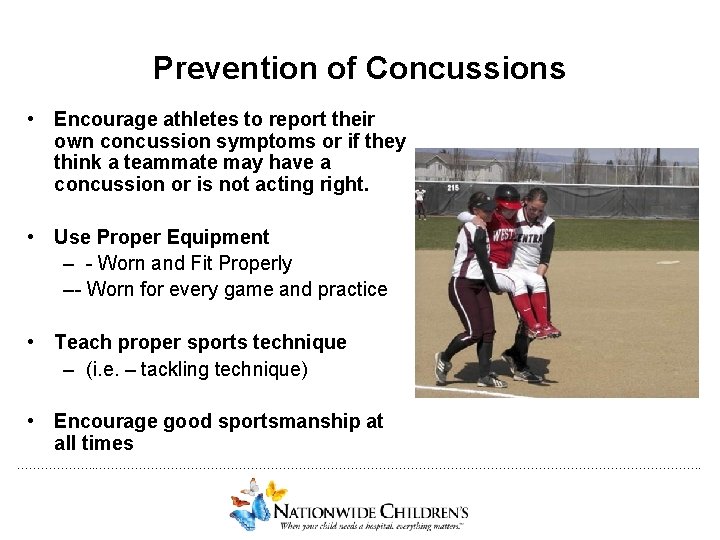 Prevention of Concussions

• Encourage athletes to report their own concussion symptoms or if they think a teammate may have a concussion or is not acting right.

• Use Proper Equipment
– - Worn and Fit Properly
–- Worn for every game and practice

• Teach proper sports technique
– (i.e. – tackling technique)

• Encourage good sportsmanship at all times

215

WEST

ENTRA

NATIONWIDE CHILDREN'S
When your child needs a hospital, everything matters.